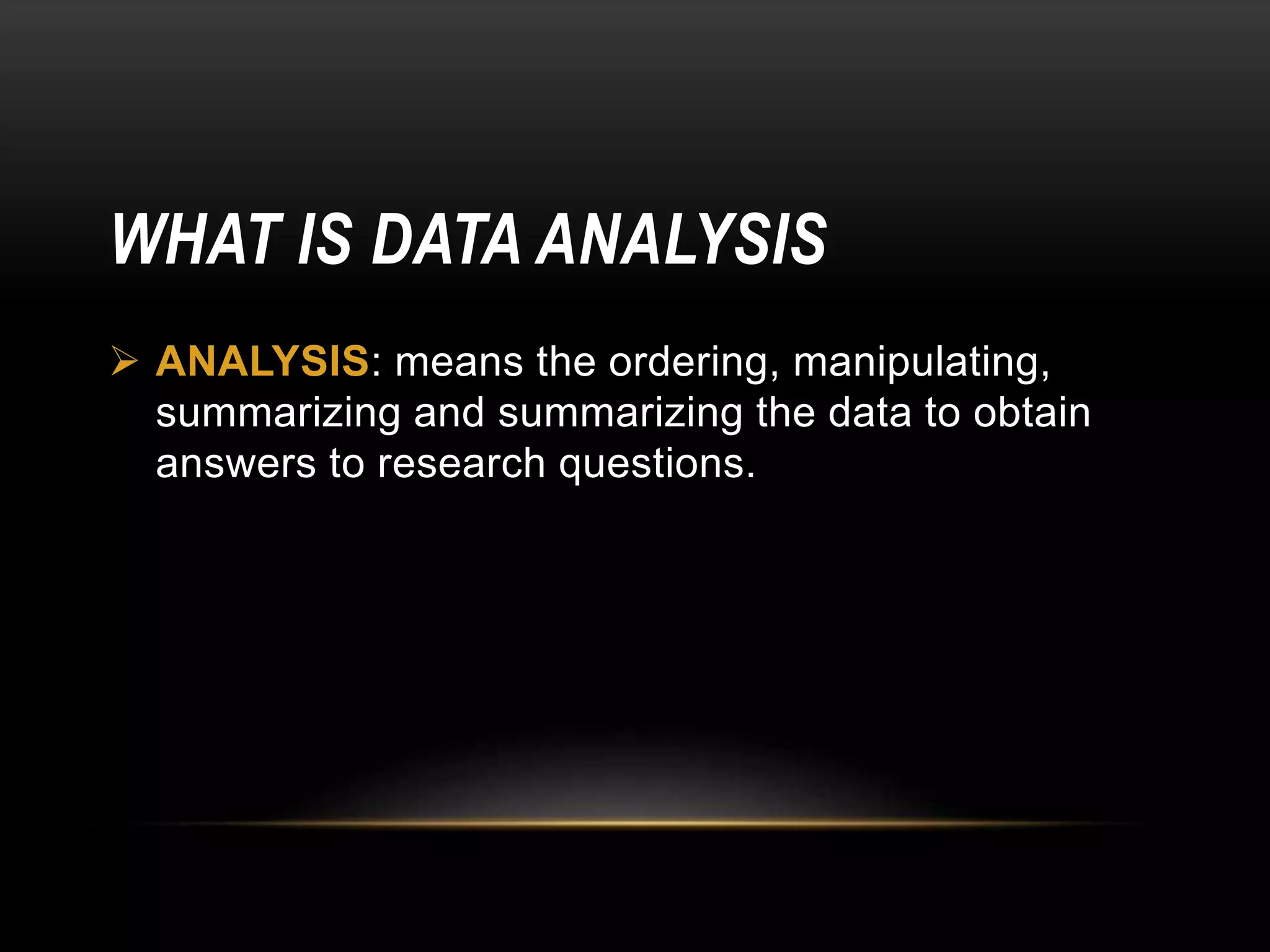 WHAT IS DATA ANALYSIS

➢ ANALYSIS: means the ordering, manipulating, summarizing and summarizing the data to obtain answers to research questions.